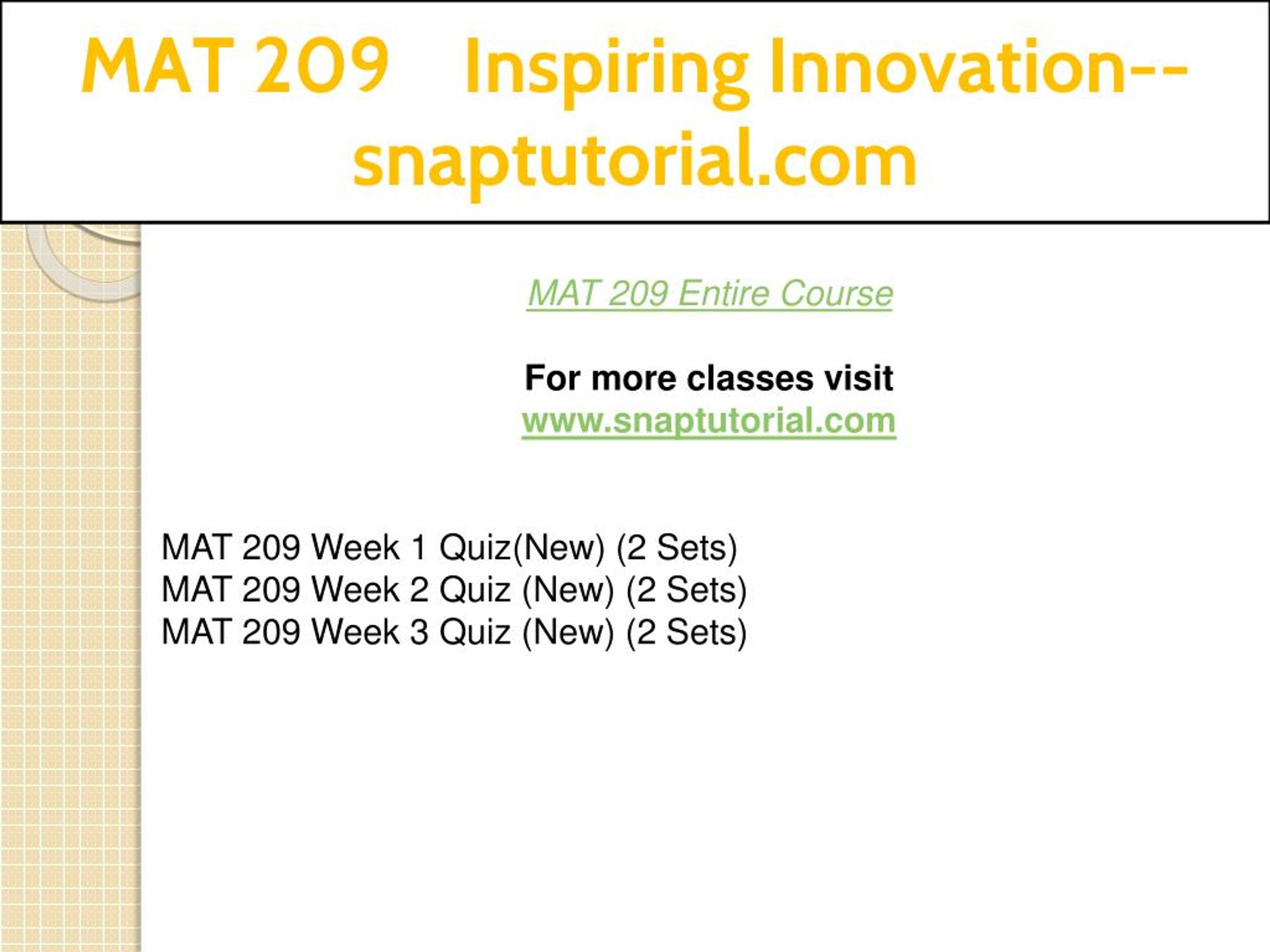 MAT 209 Inspiring Innovation--snaptutorial.com

MAT 209 Entire Course

For more classes visit
www.snaptutorial.com

MAT 209 Week 1 Quiz(New) (2 Sets)
MAT 209 Week 2 Quiz (New) (2 Sets)
MAT 209 Week 3 Quiz (New) (2 Sets)